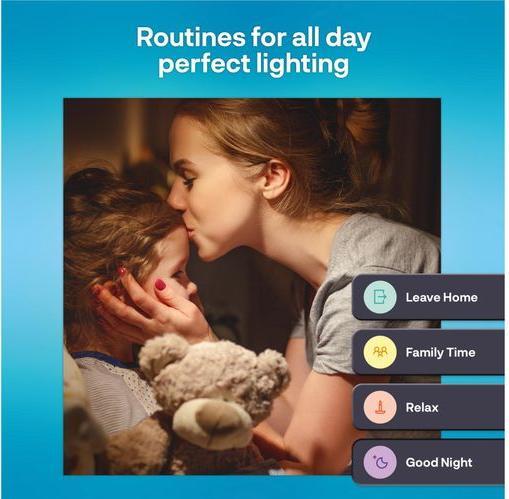 Routines for all day perfect lighting

Leave Home

Family Time

Relax

Good Night